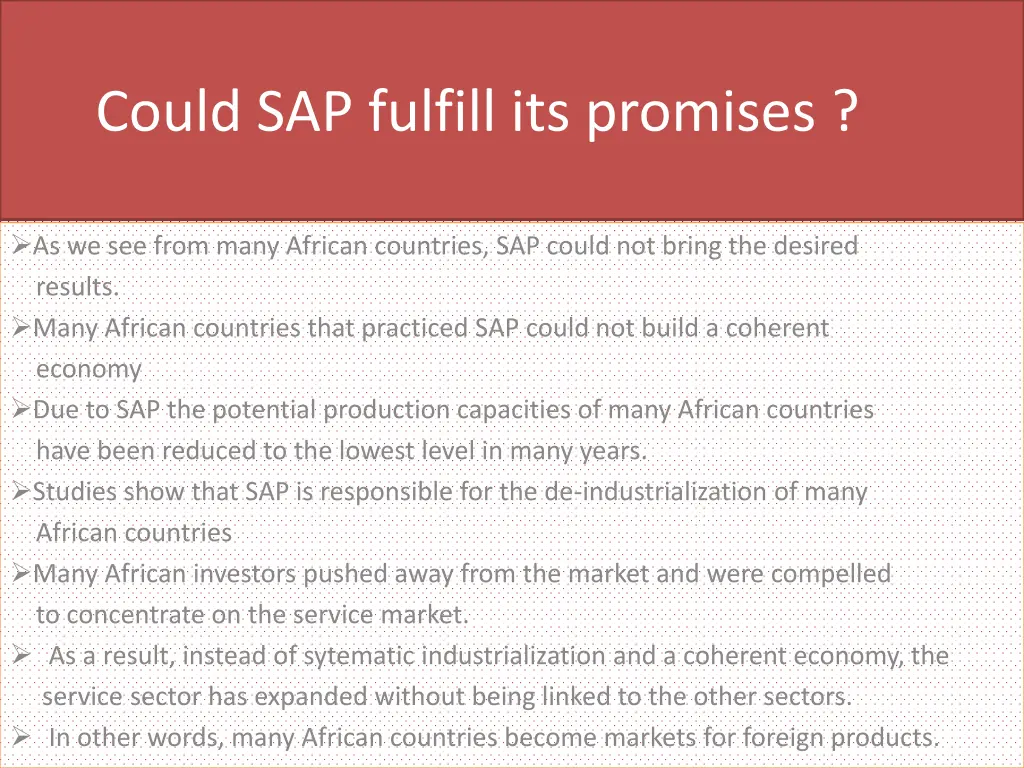 Could SAP fulfill its promises ?

➢As we see from many African countries, SAP could not bring the desired results.

➢Many African countries that practiced SAP could not build a coherent economy

➢Due to SAP the potential production capacities of many African countries have been reduced to the lowest level in many years.

➢Studies show that SAP is responsible for the de-industrialization of many African countries

➢Many African investors pushed away from the market and were compelled to concentrate on the service market.

➢ As a result, instead of sytematic industrialization and a coherent economy, the service sector has expanded without being linked to the other sectors.

➢ In other words, many African countries become markets for foreign products.